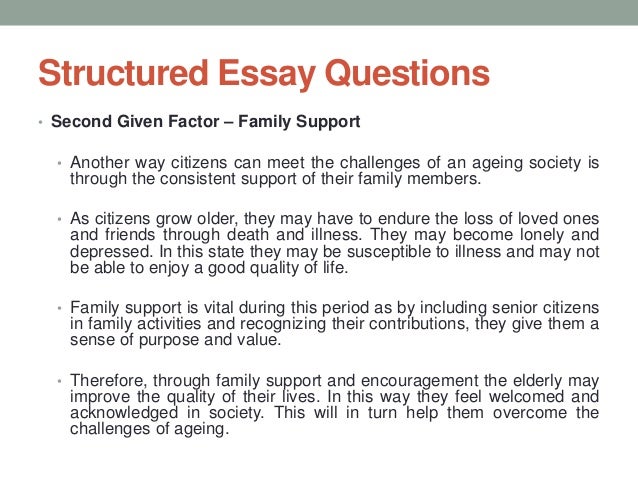 Structured Essay Questions

• Second Given Factor – Family Support

• Another way citizens can meet the challenges of an ageing society is through the consistent support of their family members.

• As citizens grow older, they may have to endure the loss of loved ones and friends through death and illness. They may become lonely and depressed. In this state they may be susceptible to illness and may not be able to enjoy a good quality of life.

• Family support is vital during this period as by including senior citizens in family activities and recognizing their contributions, they give them a sense of purpose and value.

• Therefore, through family support and encouragement the elderly may improve the quality of their lives. In this way they feel welcomed and acknowledged in society. This will in turn help them overcome the challenges of ageing.